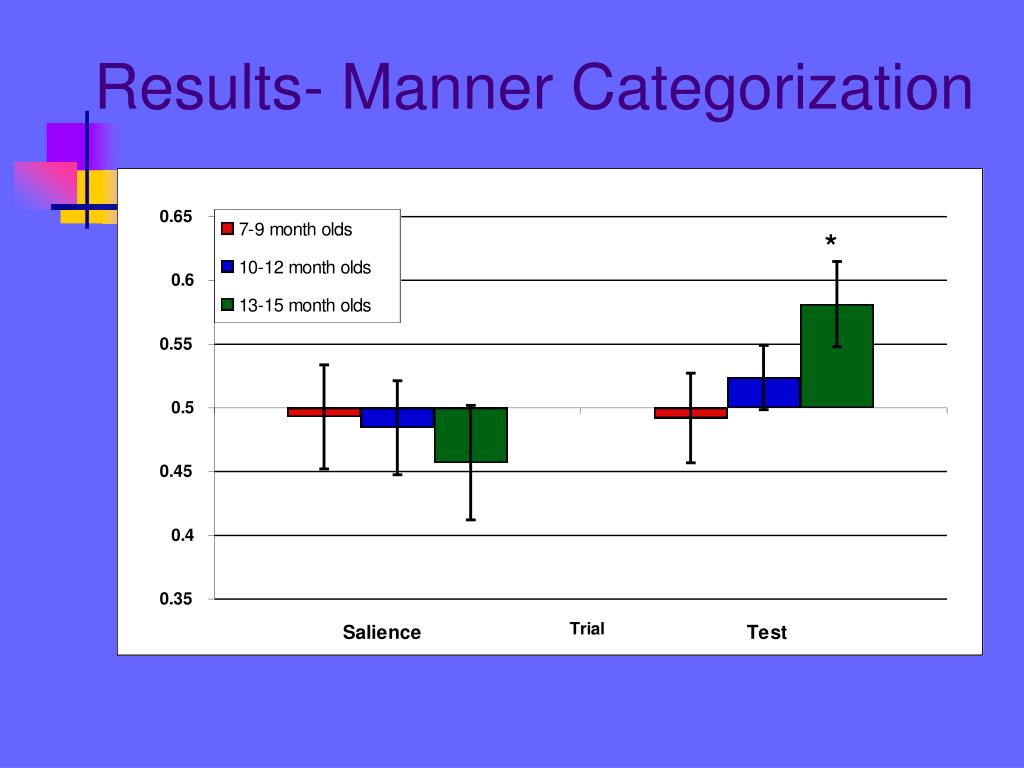 Results- Manner Categorization

0.65
0.6
0.55
0.5
0.45
0.4
0.35

7-9 month olds
10-12 month olds
13-15 month olds

*

Salience
Trial
Test